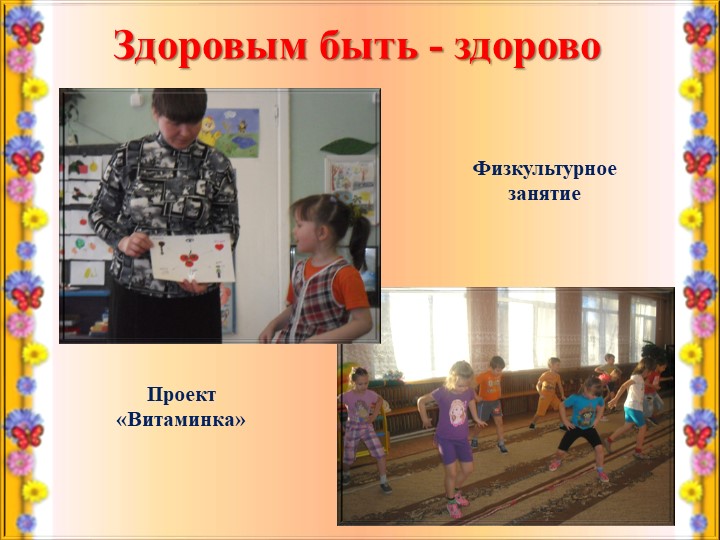 Здоровым быть - здорово

Физкультурное занятие

Проект «Витаминка»